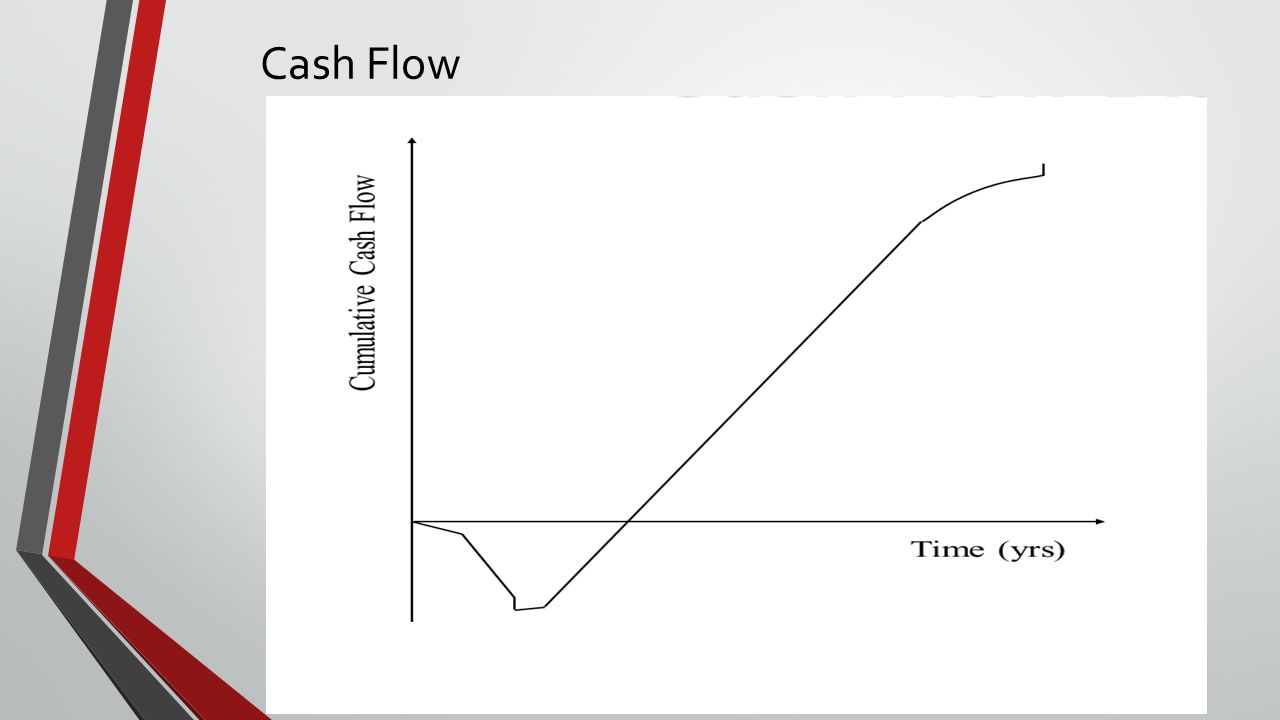 Cash Flow

Cumulative Cash Flow

Time (yrs)